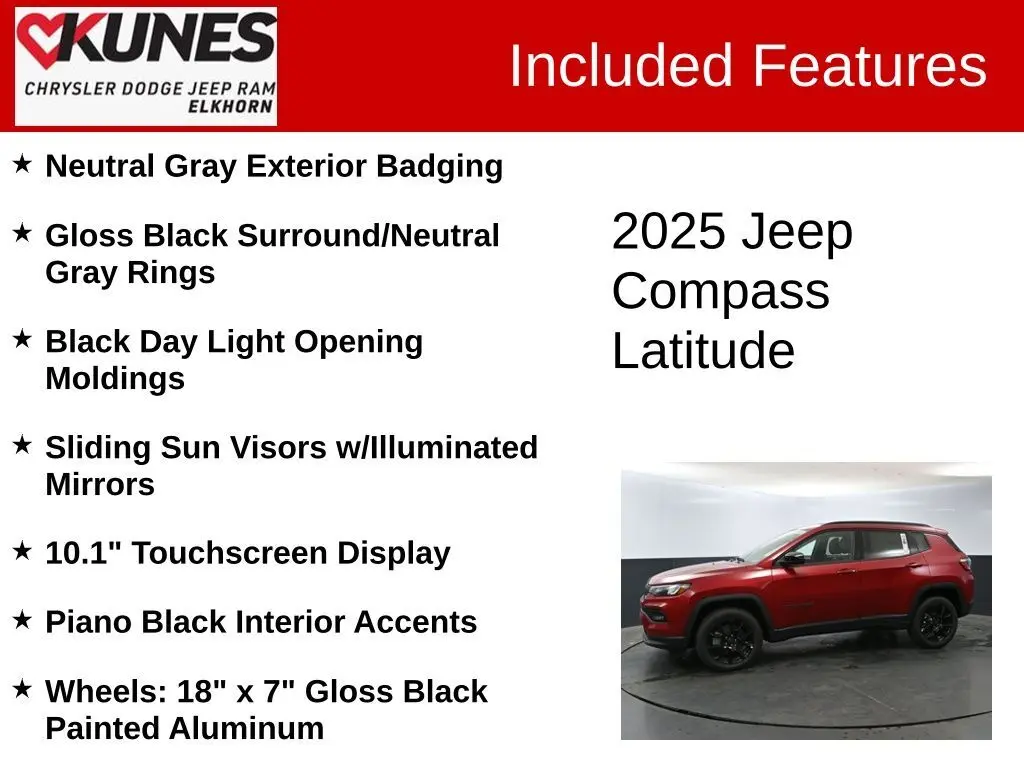 KUNES
CHRYSLER DODGE JEEP RAM
ELKHORN

Included Features

★ Neutral Gray Exterior Badging

★ Gloss Black Surround/Neutral Gray Rings

★ Black Day Light Opening Moldings

★ Sliding Sun Visors w/Illuminated Mirrors

★ 10.1" Touchscreen Display

★ Piano Black Interior Accents

★ Wheels: 18" x 7" Gloss Black Painted Aluminum

2025 Jeep Compass Latitude